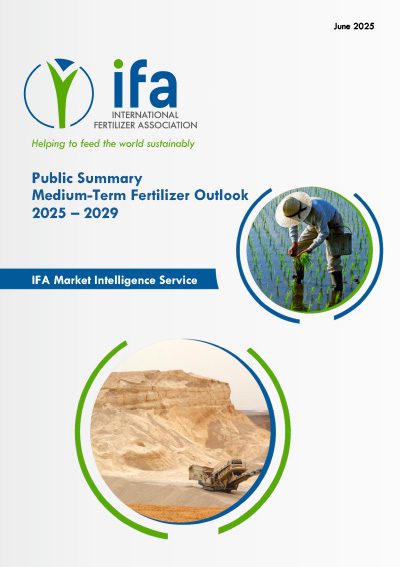 June 2025

ifa
INTERNATIONAL FERTILIZER ASSOCIATION

Helping to feed the world sustainably

Public Summary
Medium-Term Fertilizer Outlook
2025 – 2029

IFA Market Intelligence Service